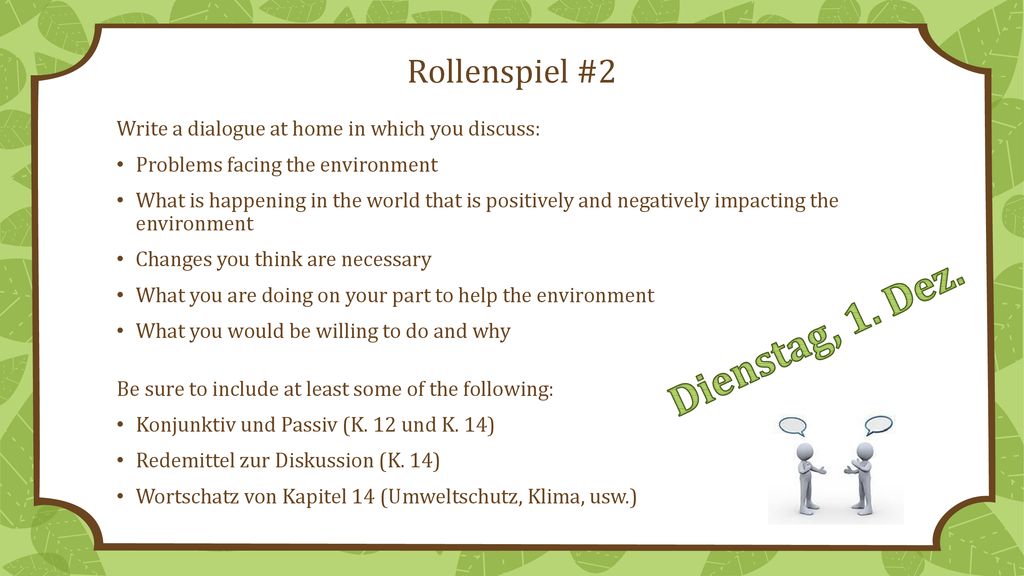 Rollenspiel #2

Write a dialogue at home in which you discuss:

• Problems facing the environment
• What is happening in the world that is positively and negatively impacting the environment
• Changes you think are necessary
• What you are doing on your part to help the environment
• What you would be willing to do and why

Be sure to include at least some of the following:

• Konjunktiv und Passiv (K. 12 und K. 14)
• Redemittel zur Diskussion (K. 14)
• Wortschatz von Kapitel 14 (Umweltschutz, Klima, usw.)

Dienstag, 1. Dez.